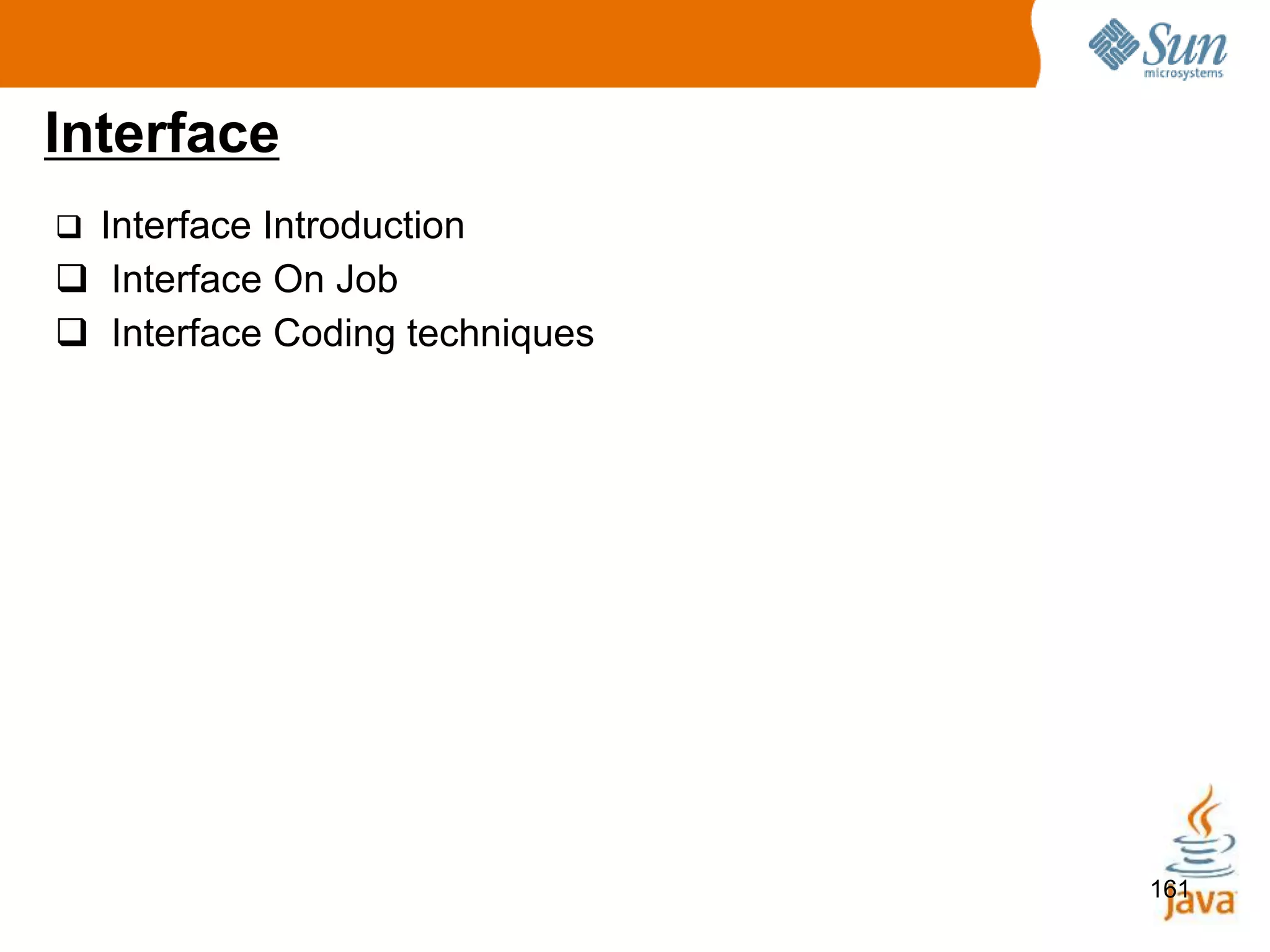 Sun microsystems

Interface

❑ Interface Introduction
❑ Interface On Job
❑ Interface Coding techniques

161
Java